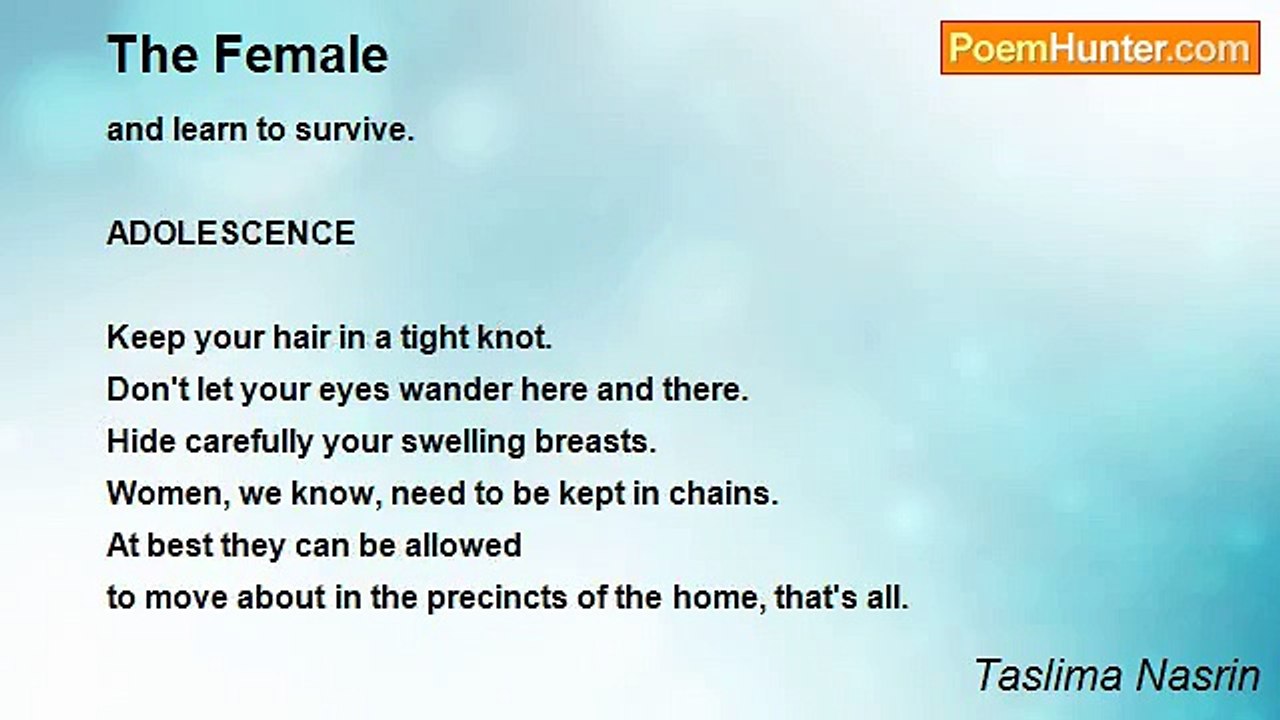 The Female

PoemHunter.com

and learn to survive.

ADOLESCENCE

Keep your hair in a tight knot.
Don't let your eyes wander here and there.
Hide carefully your swelling breasts.
Women, we know, need to be kept in chains.
At best they can be allowed
to move about in the precincts of the home, that's all.

Taslima Nasrin